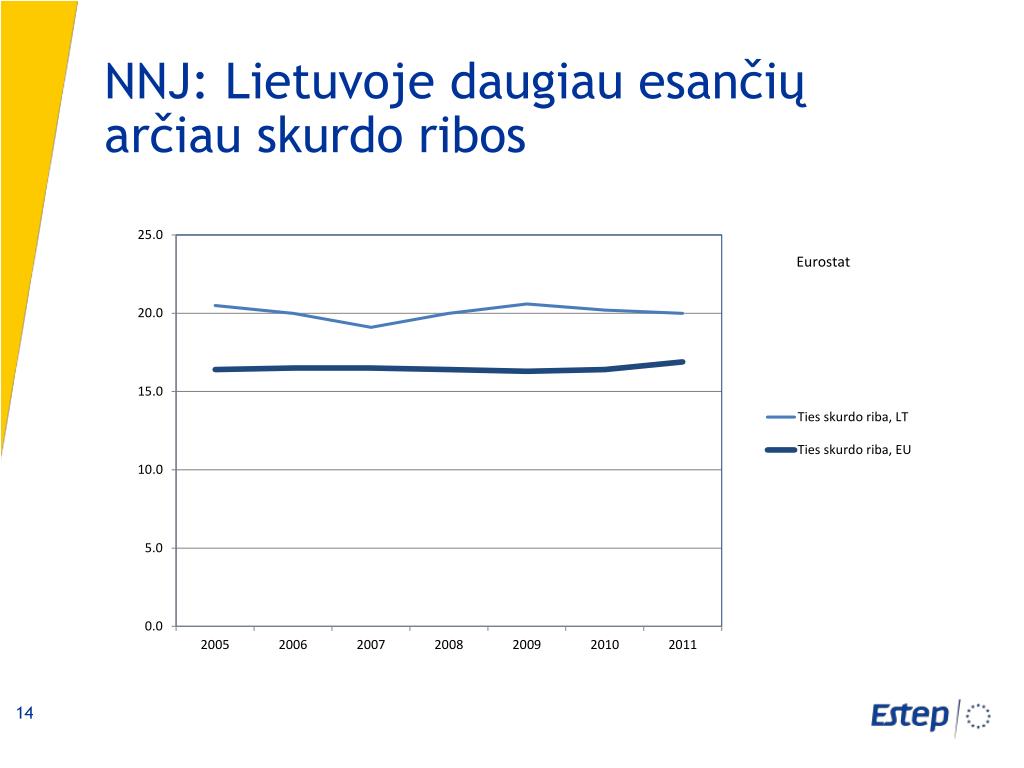 NNJ: Lietuvoje daugiau esančių arčiau skurdo ribos

25.0
20.0
15.0
10.0
5.0
0.0

2005 2006 2007 2008 2009 2010 2011

Eurostat

Ties skurdo riba, LT
Ties skurdo riba, EU

14

Estep